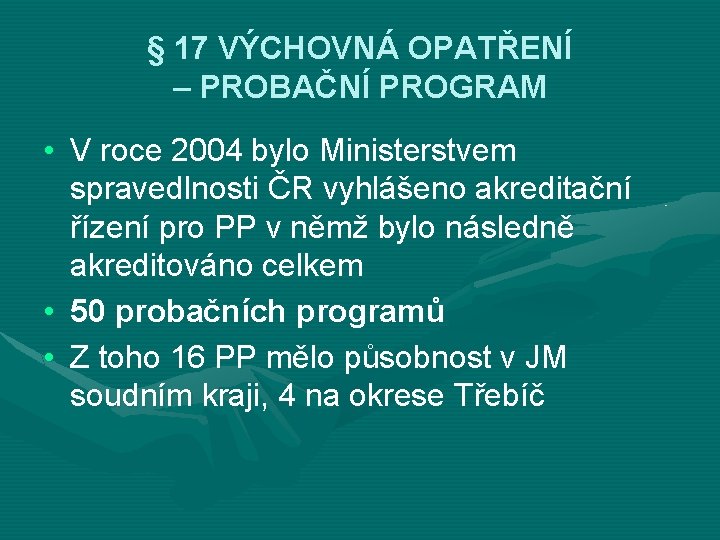 § 17 VÝCHOVNÁ OPATŘENÍ – PROBAČNÍ PROGRAM

• V roce 2004 bylo Ministerstvem spravedlnosti ČR vyhlášeno akreditační řízení pro PP v němž bylo následně akreditováno celkem
• 50 probačních programů
• Z toho 16 PP mělo působnost v JM soudním kraji, 4 na okrese Třebíč